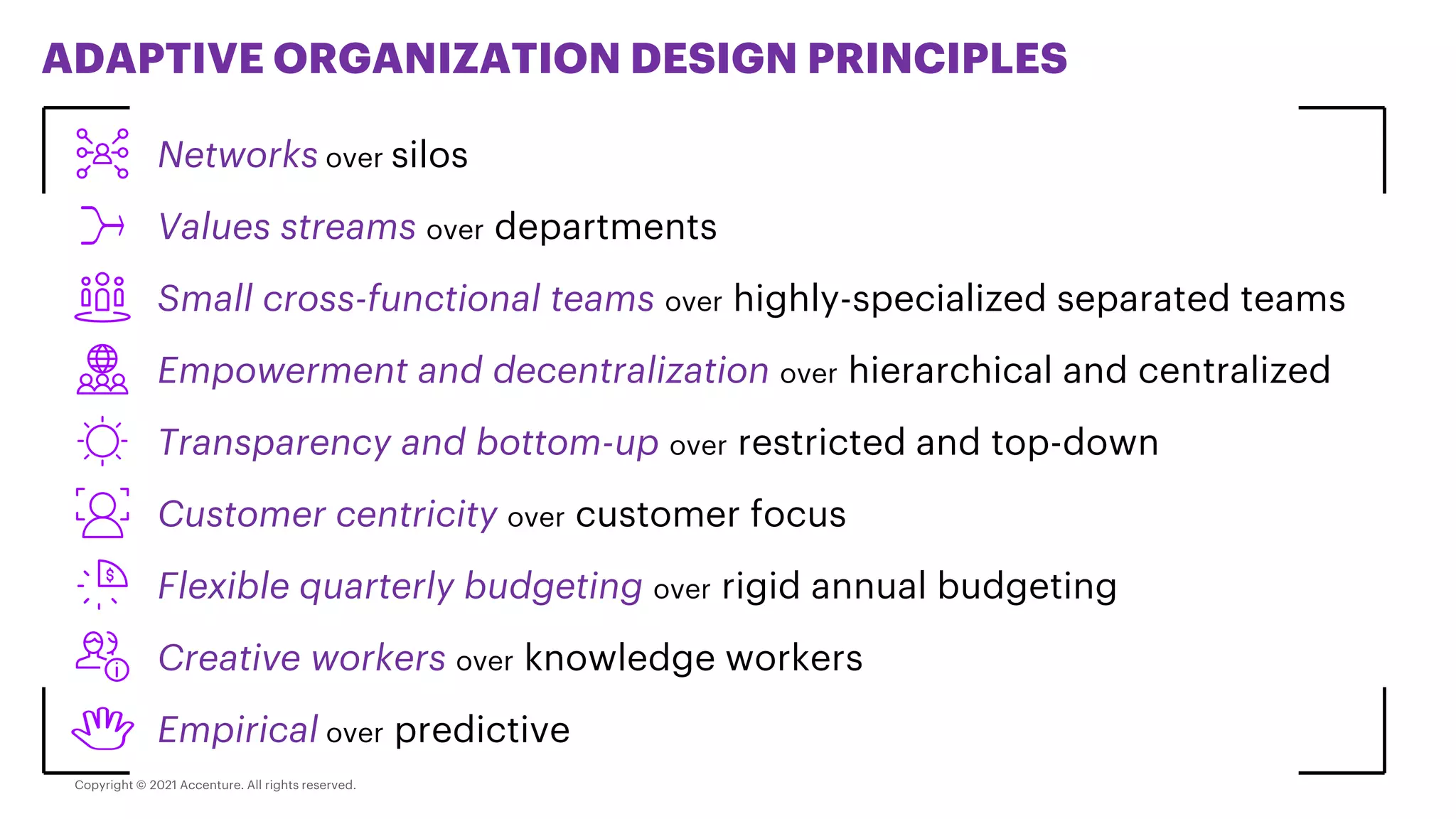 ADAPTIVE ORGANIZATION DESIGN PRINCIPLES

Networks over silos

Values streams over departments

Small cross-functional teams over highly-specialized separated teams

Empowerment and decentralization over hierarchical and centralized

Transparency and bottom-up over restricted and top-down

Customer centricity over customer focus

Flexible quarterly budgeting over rigid annual budgeting

Creative workers over knowledge workers

Empirical over predictive

Copyright © 2021 Accenture. All rights reserved.